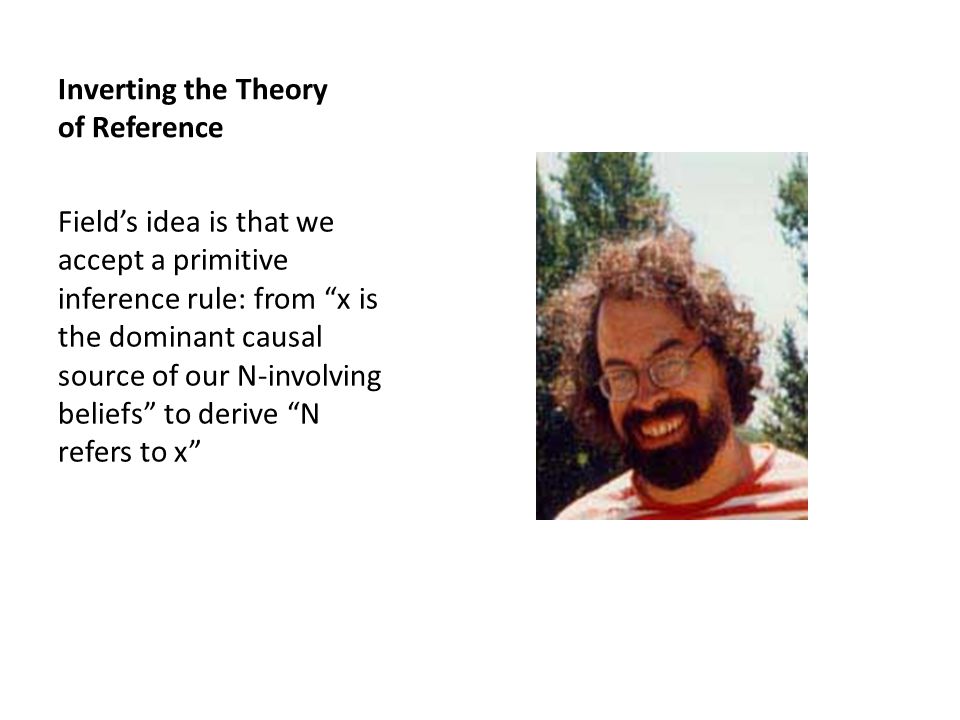 Inverting the Theory of Reference

Field’s idea is that we accept a primitive inference rule: from “x is the dominant causal source of our N-involving beliefs” to derive “N refers to x”